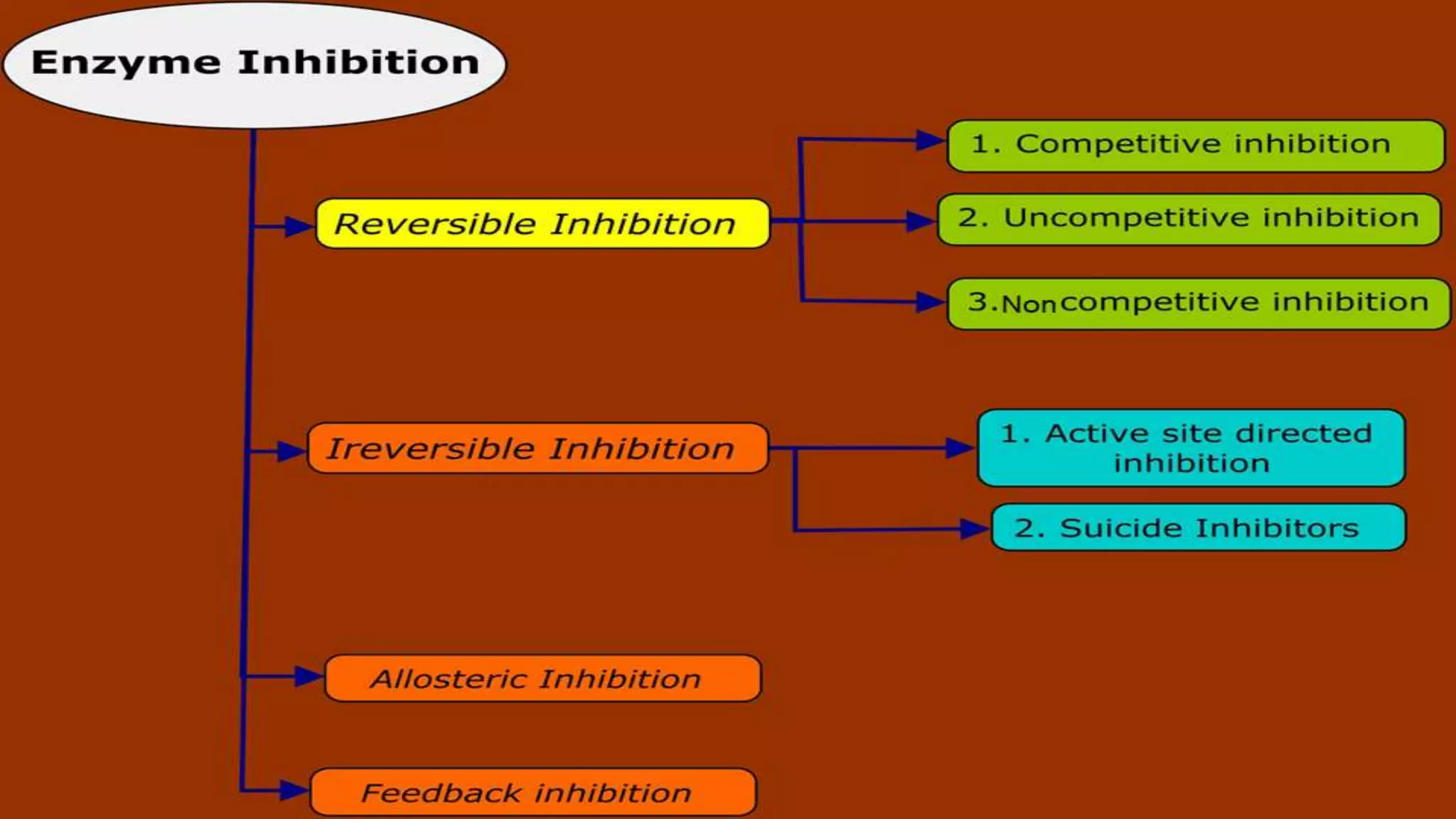 Enzyme Inhibition

Reversible Inhibition

1. Competitive inhibition

2. Uncompetitive inhibition

3.Noncompetitive inhibition

Ireversible Inhibition

1. Active site directed inhibition

2. Suicide Inhibitors

Allosteric Inhibition

Feedback inhibition